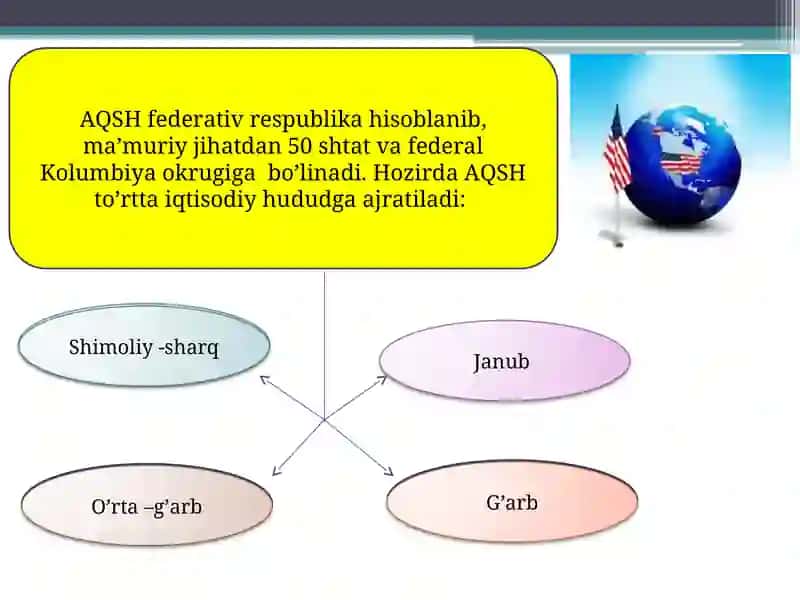 AQSH federativ respublika hisoblanib, ma’muriy jihatdan 50 shtat va federal Kolumbiya okrugiga bo’linadi. Hozirda AQSH to’rtta iqtisodiy hududga ajratiladi:

Shimoliy -sharq

Janub

O’rta –g’arb

G’arb